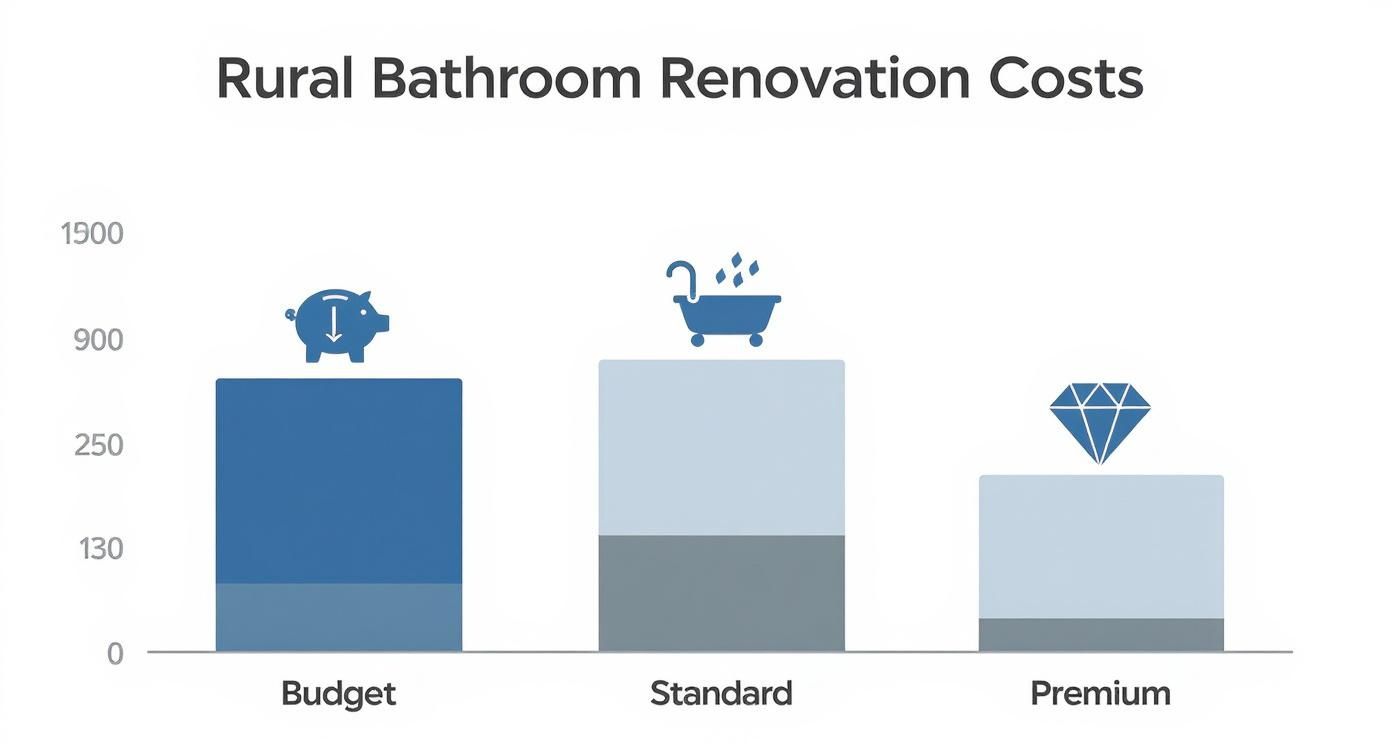 Rural Bathroom Renovation Costs

1500

900

250

130

0

Budget

Standard

Premium